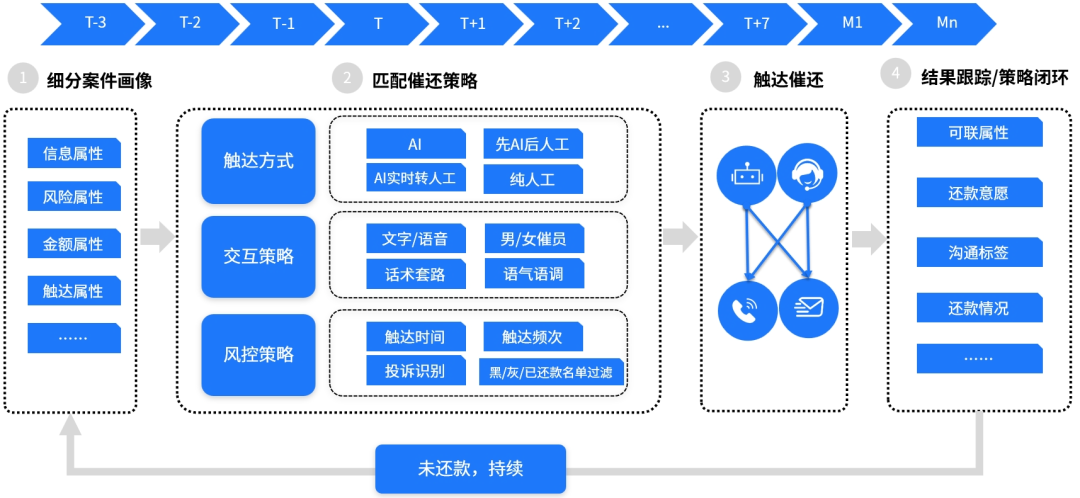 T-3 T-2 T-1 T T+1 T+2 ... T+7 M1 Mn

1 细分案件画像

信息属性
风险属性
金额属性
触达属性
……

2 匹配催还策略

触达方式
AI
先AI后人工
AI实时转人工
纯人工

交互策略
文字/语音
男/女催员
话术套路
语气语调

风控策略
触达时间
触达频次
投诉识别
黑/灰/已还款名单过滤

3 触达催还

4 结果跟踪/策略闭环

可联属性
还款意愿
沟通标签
还款情况
……

未还款，持续